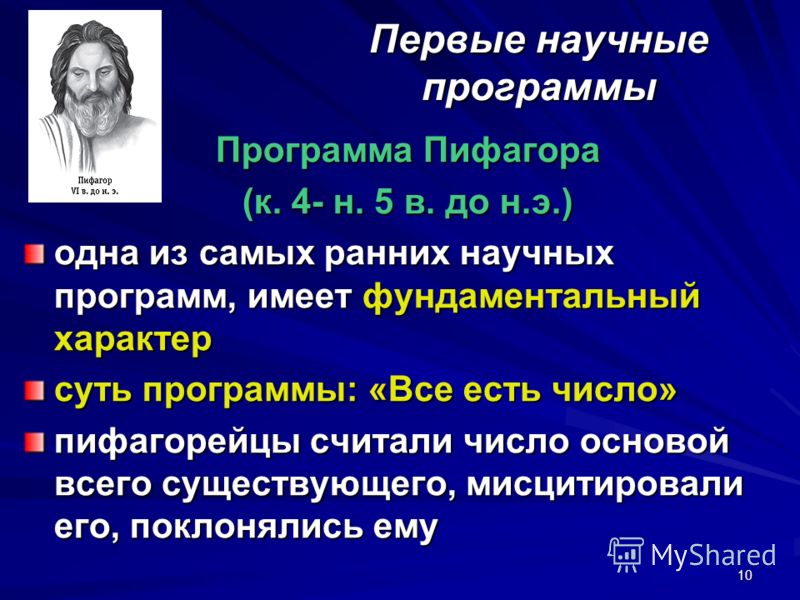 Пифагор
VI в. до н. э.

Первые научные программы

Программа Пифагора
(к. 4- н. 5 в. до н.э.)

одна из самых ранних научных программ, имеет фундаментальный характер

суть программы: «Все есть число»

пифагорейцы считали число основой всего существующего, мисцитировали его, поклонялись ему

MyShared

10